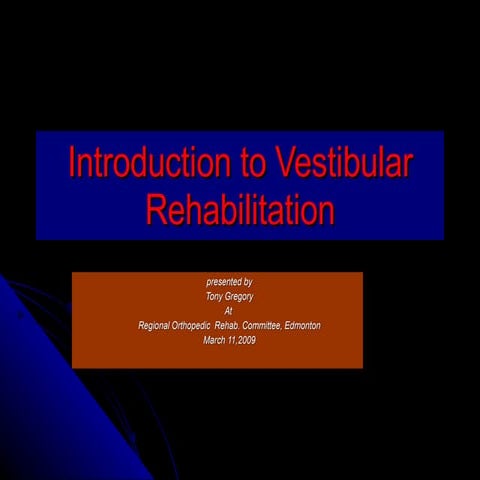 Introduction to Vestibular Rehabilitation

presented by
Tony Gregory
At
Regional Orthopedic Rehab. Committee, Edmonton
March 11,2009